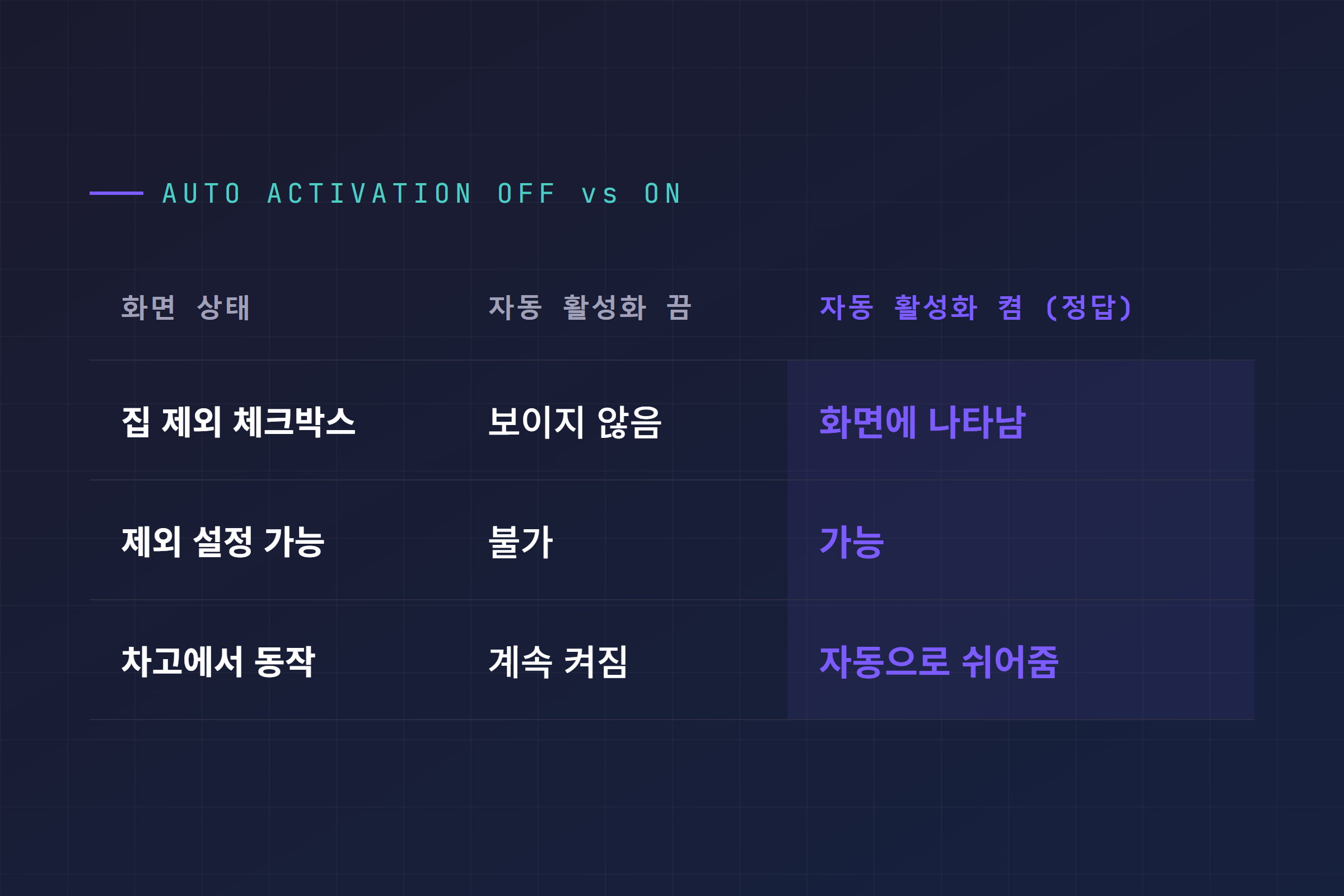 AUTO ACTIVATION OFF vs ON

| 화면 상태 | 자동 활성화 끔 | 자동 활성화 켬 (정답) |
|---|---|---|
| 집 제외 체크박스 | 보이지 않음 | 화면에 나타남 |
| 제외 설정 가능 | 불가 | 가능 |
| 차고에서 동작 | 계속 켜짐 | 자동으로 쉬어줌 |